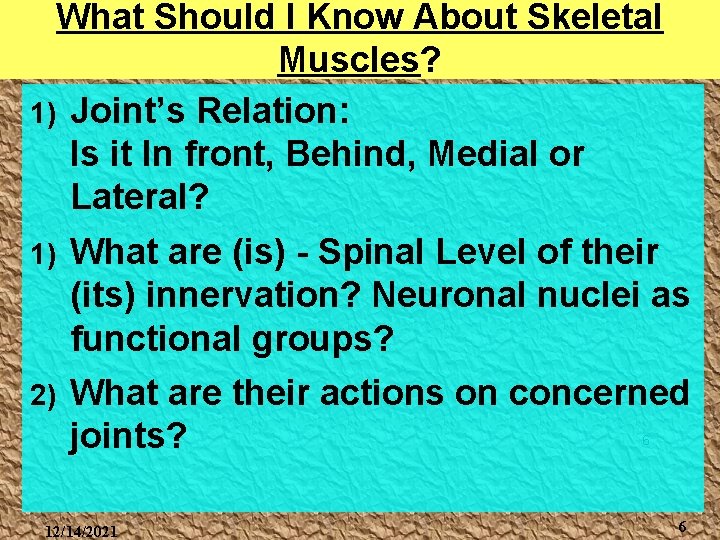 What Should I Know About Skeletal Muscles?

1) Joint's Relation:
Is it In front, Behind, Medial or Lateral?

1) What are (is) - Spinal Level of their (its) innervation? Neuronal nuclei as functional groups?

2) What are their actions on concerned joints?

6

12/14/2021

6